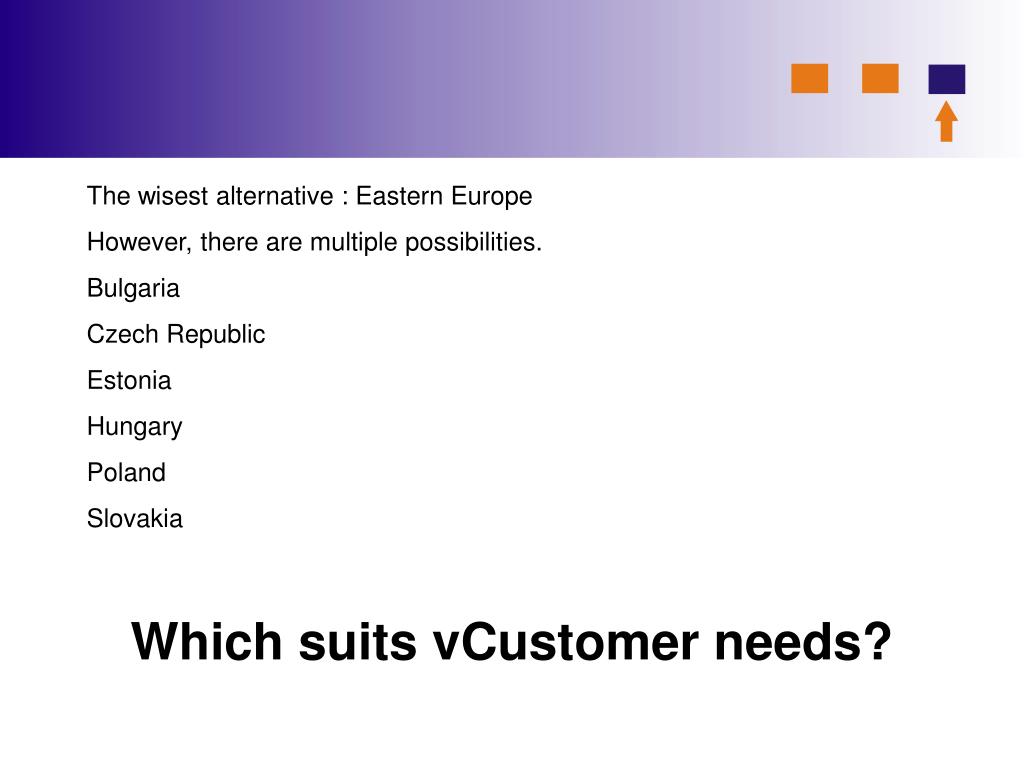 The wisest alternative : Eastern Europe

However, there are multiple possibilities.

Bulgaria

Czech Republic

Estonia

Hungary

Poland

Slovakia

Which suits vCustomer needs?